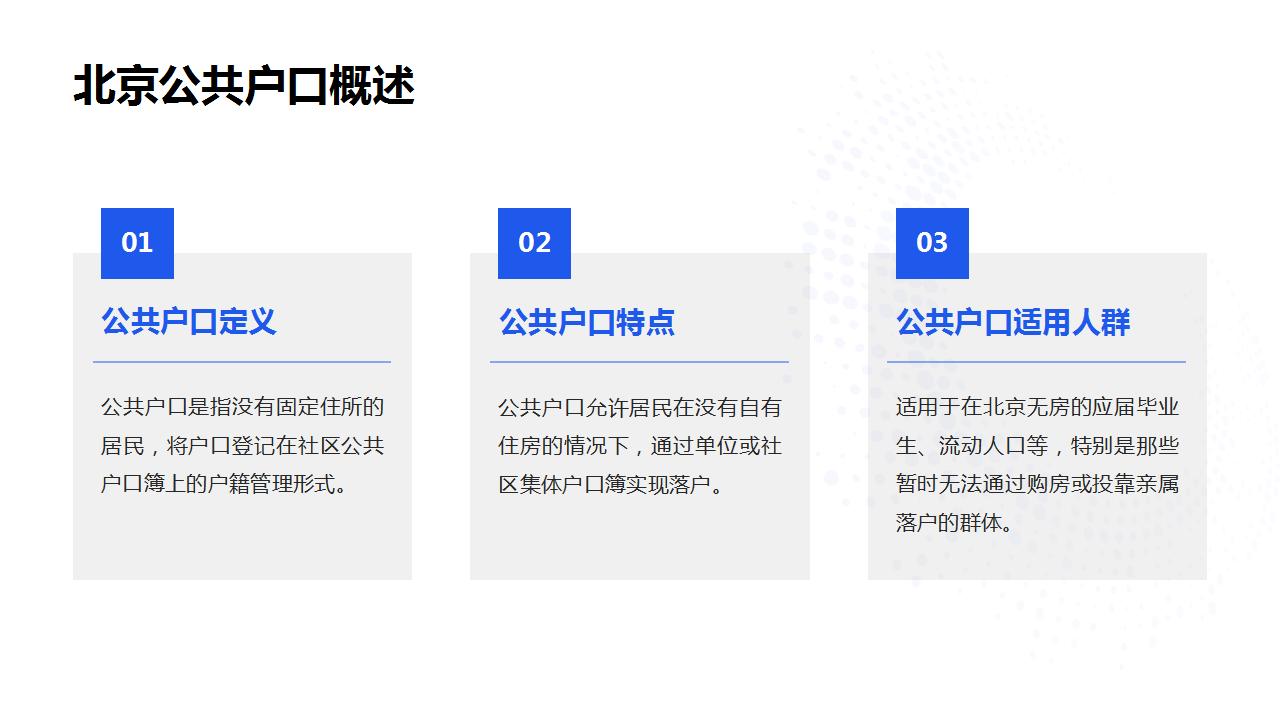 北京公共户口概述

01

公共户口定义

公共户口是指没有固定住所的居民，将户口登记在社区公共户口簿上的户籍管理形式。

02

公共户口特点

公共户口允许居民在没有自有住房的情况下，通过单位或社区集体户口簿实现落户。

03

公共户口适用人群

适用于在北京无房的应届毕业生、流动人口等，特别是那些暂时无法通过购房或投靠亲属落户的群体。